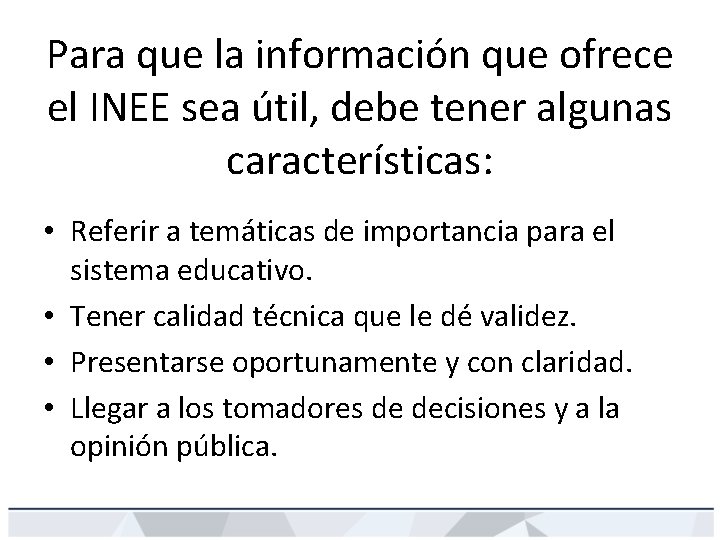 Para que la información que ofrece el INEE sea útil, debe tener algunas características:

• Referir a temáticas de importancia para el sistema educativo.
• Tener calidad técnica que le dé validez.
• Presentarse oportunamente y con claridad.
• Llegar a los tomadores de decisiones y a la opinión pública.